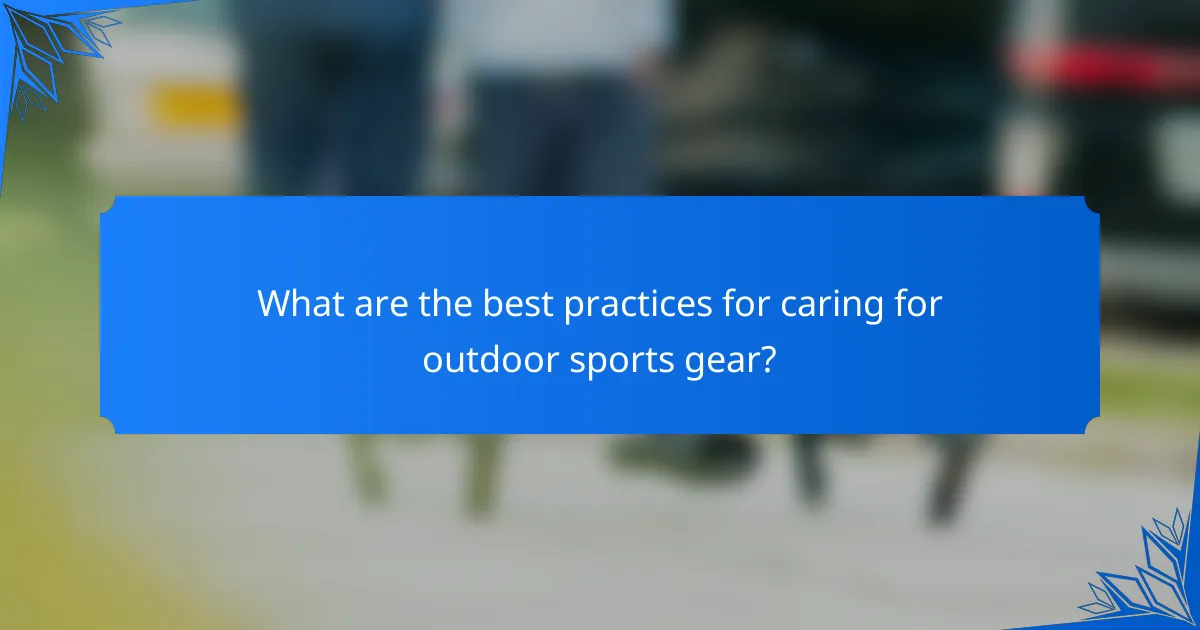 What are the best practices for caring for outdoor sports gear?